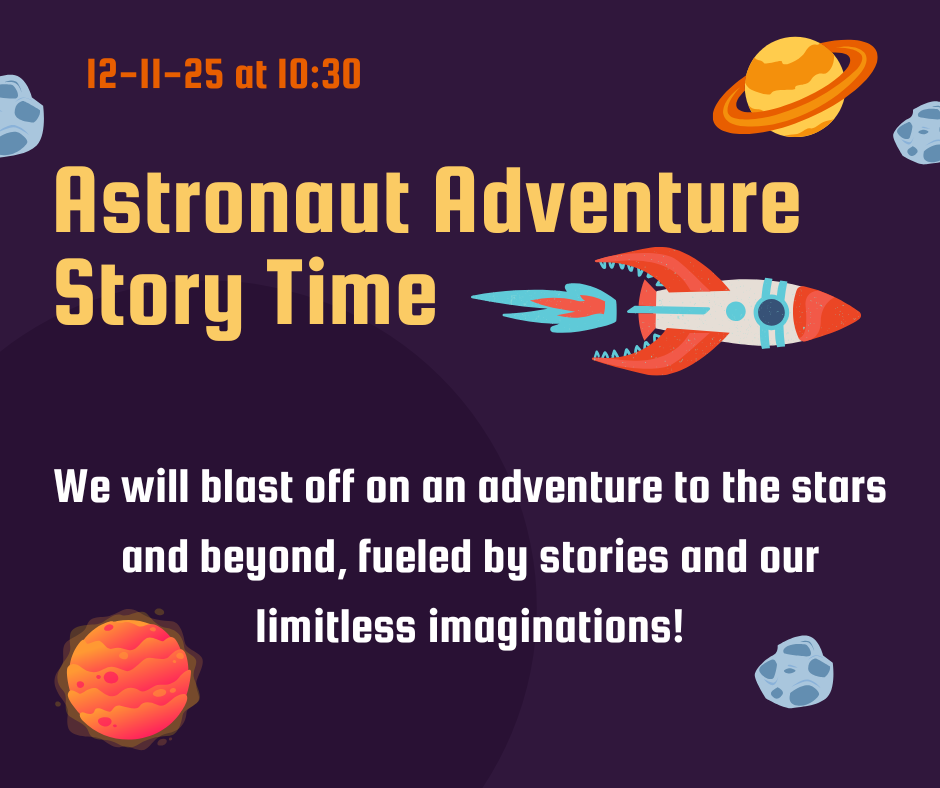 12-11-25 at 10:30

Astronaut Adventure Story Time

We will blast off on an adventure to the stars and beyond, fueled by stories and our limitless imaginations!